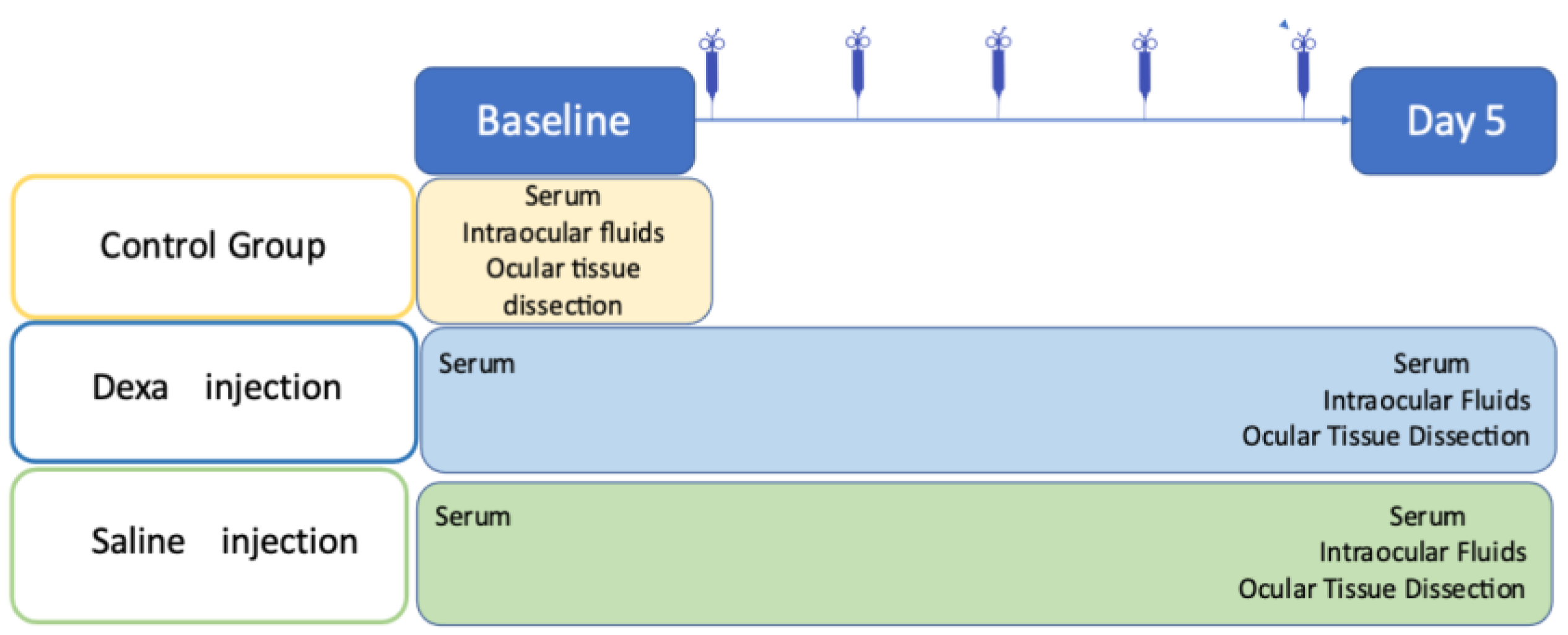 Baseline

Day 5

Control Group

Serum
Intraocular fluids
Ocular tissue dissection

Dexa injection

Serum

Serum
Intraocular Fluids
Ocular Tissue Dissection

Saline injection

Serum

Serum
Intraocular Fluids
Ocular Tissue Dissection